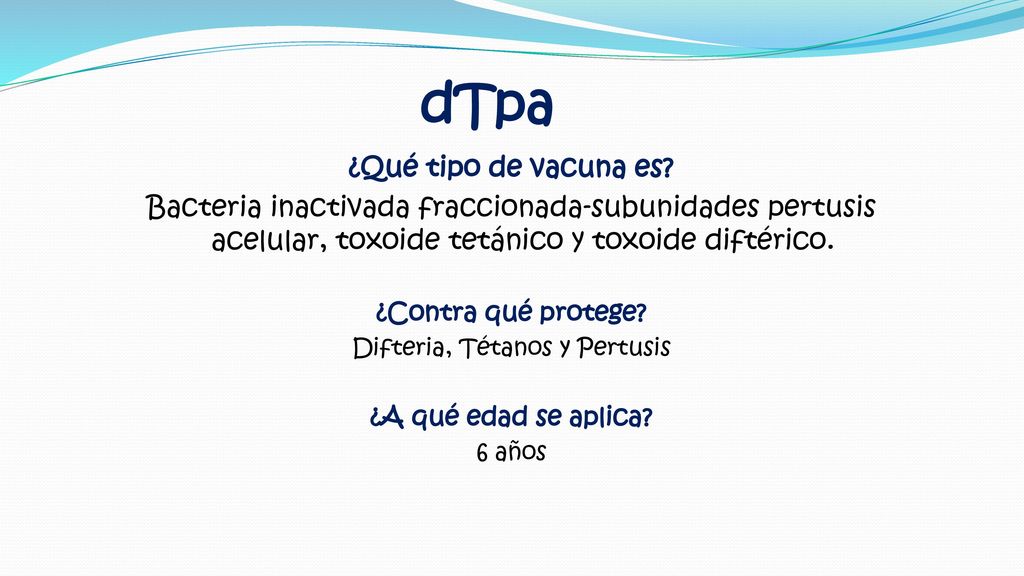 dTpa

¿Qué tipo de vacuna es?

Bacteria inactivada fraccionada-subunidades pertusis acelular, toxoide tetánico y toxoide diftérico.

¿Contra qué protege?

Difteria, Tétanos y Pertusis

¿A qué edad se aplica?

6 años